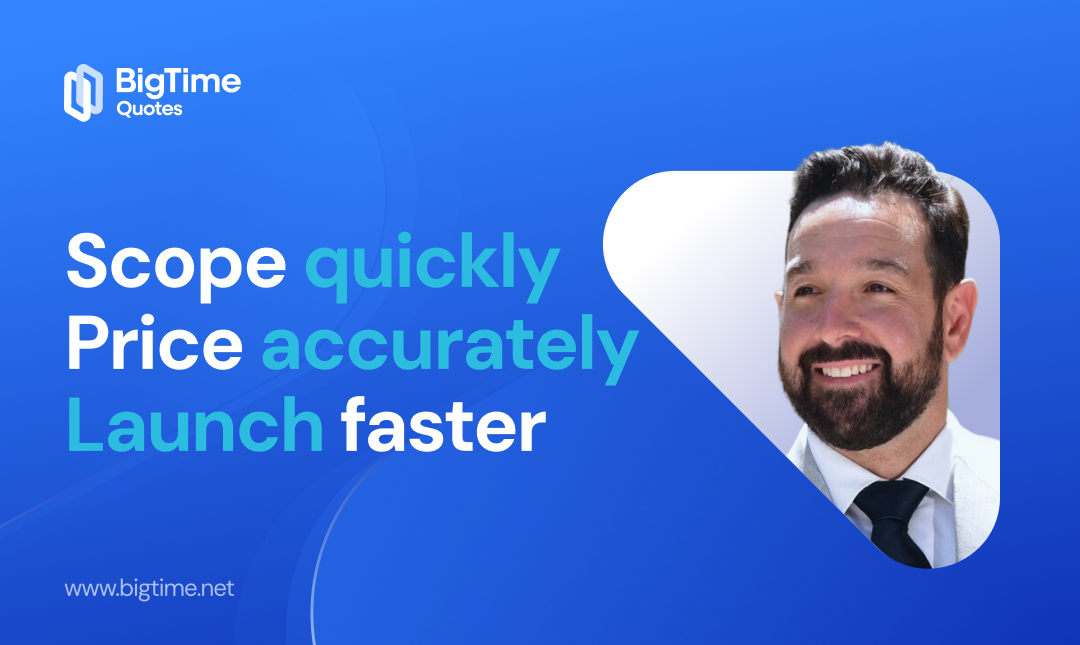 BigTime
Quotes

Scope quickly
Price accurately
Launch faster

www.bigtime.net